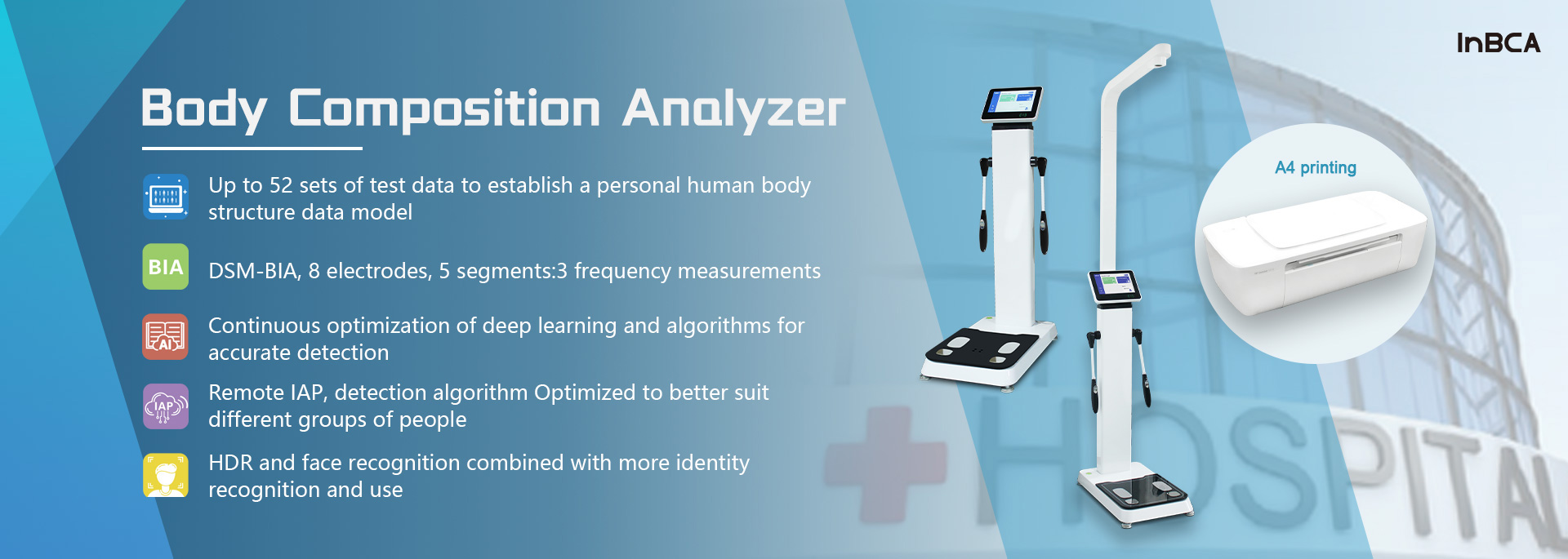 InBCA

Body Composition Analyzer

Up to 52 sets of test data to establish a personal human body structure data model

BIA

DSM-BIA, 8 electrodes, 5 segments:3 frequency measurements

AI

Continuous optimization of deep learning and algorithms for accurate detection

IAP

Remote IAP, detection algorithm Optimized to better suit different groups of people

HDR and face recognition combined with more identity recognition and use

A4 printing

HOSPITAL